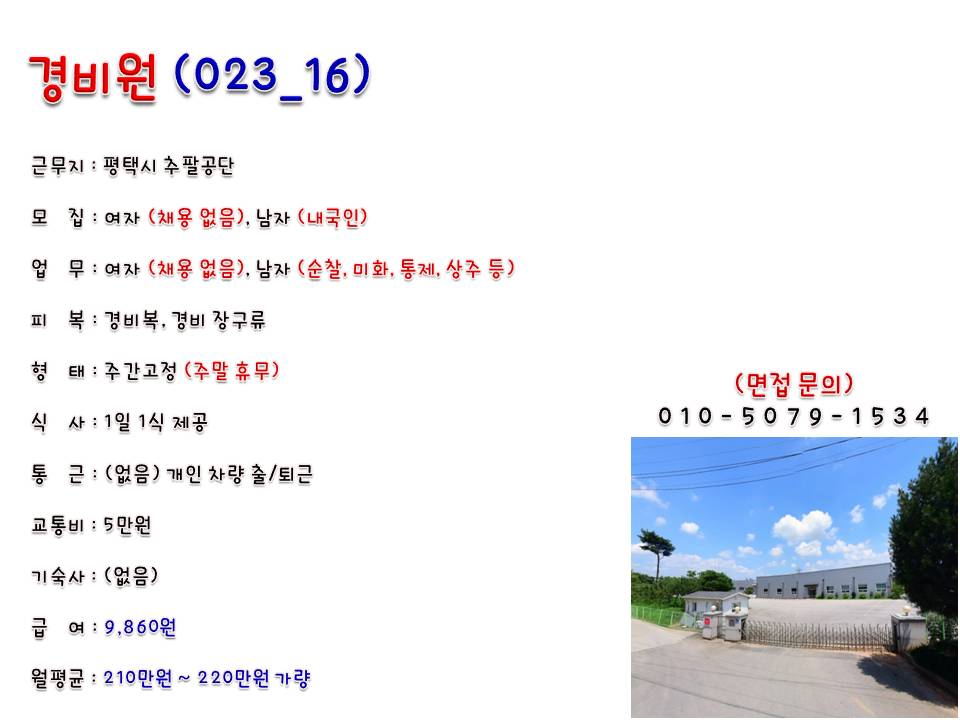 경비원 (023_16)

근무지 : 평택시 추팔공단

모 집 : 여자 (채용 없음), 남자 (내국인)

업 무 : 여자 (채용 없음), 남자 (순찰, 미화, 통제, 상주 등)

피 복 : 경비복, 경비 장구류

형 태 : 주간고정 (주말 휴무)

식 사 : 1일 1식 제공

통 근 : (없음) 개인 차량 출/퇴근

교통비 : 5만원

기숙사 : (없음)

급 여 : 9,860원

월평균 : 210만원 ~ 220만원 가량

(면접 문의)
010-5079-1534